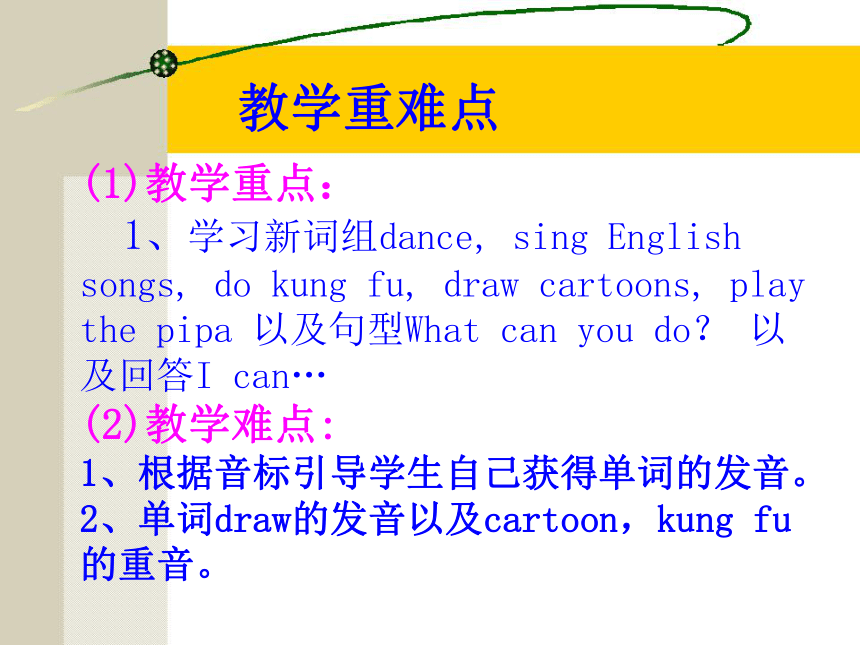 教学重难点

(1)教学重点：

1、学习新词组dance, sing English songs, do kung fu, draw cartoons, play the pipa 以及句型What can you do? 以及回答I can…

(2)教学难点:

1、根据音标引导学生自己获得单词的发音。

2、单词draw的发音以及cartoon，kung fu的重音。